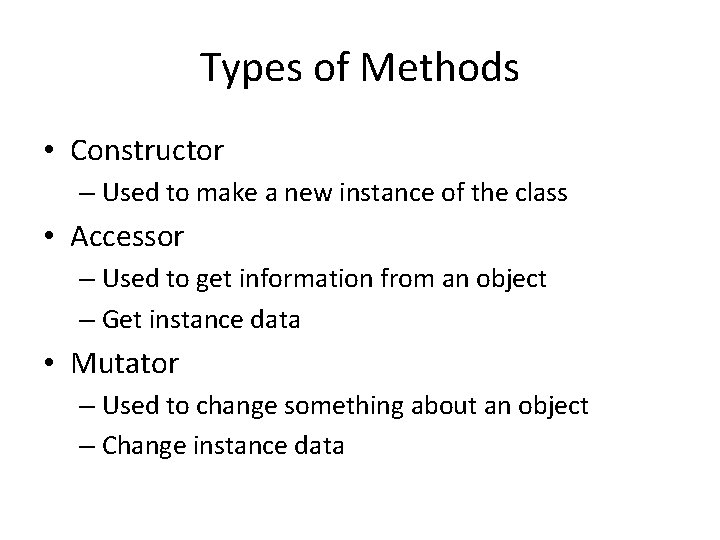 Types of Methods

• Constructor
– Used to make a new instance of the class
• Accessor
– Used to get information from an object
– Get instance data
• Mutator
– Used to change something about an object
– Change instance data